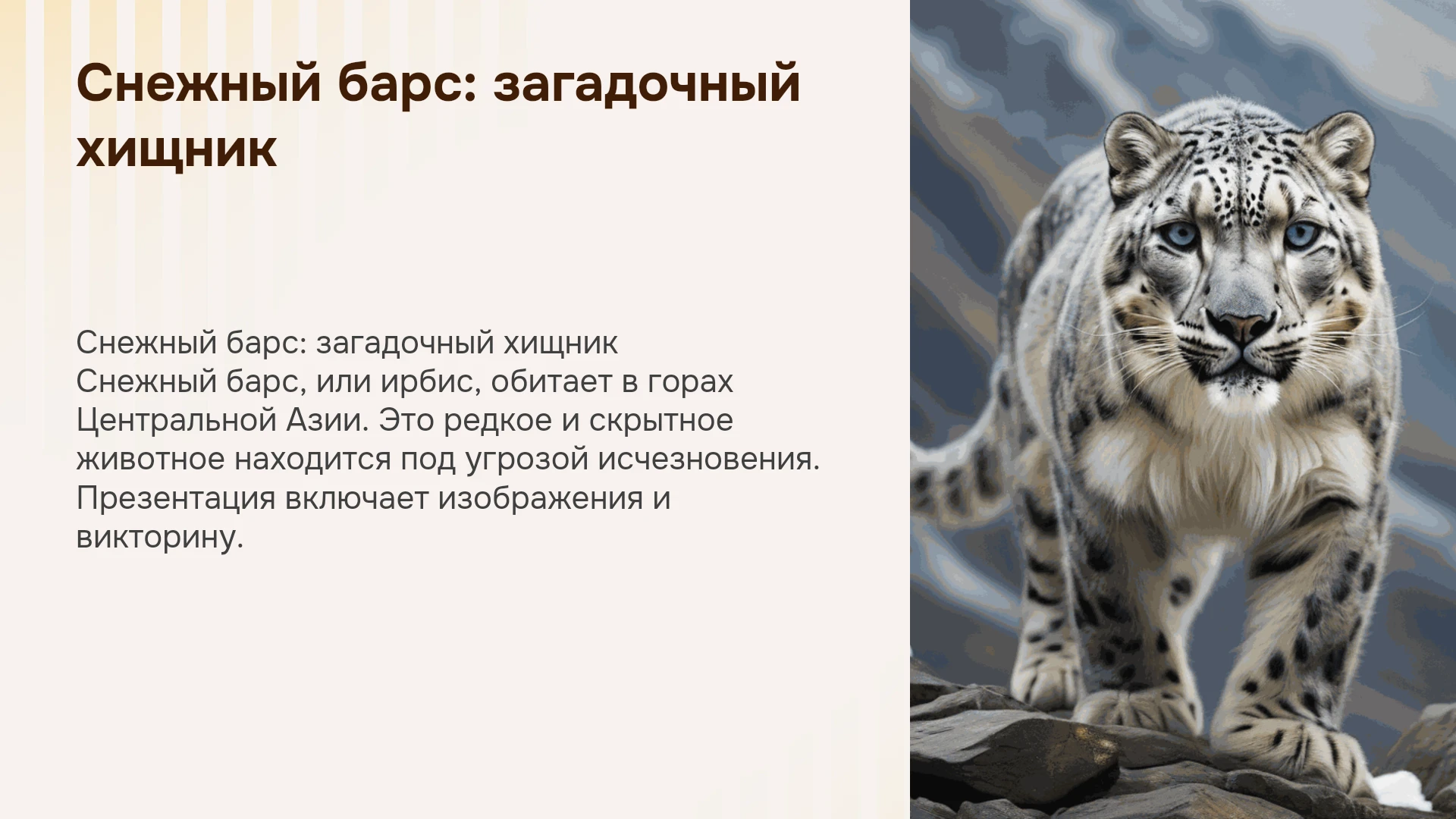 Снежный барс: загадочный хищник

Снежный барс: загадочный хищник
Снежный барс, или ирбис, обитает в горах Центральной Азии. Это редкое и скрытное животное находится под угрозой исчезновения. Презентация включает изображения и викторину.